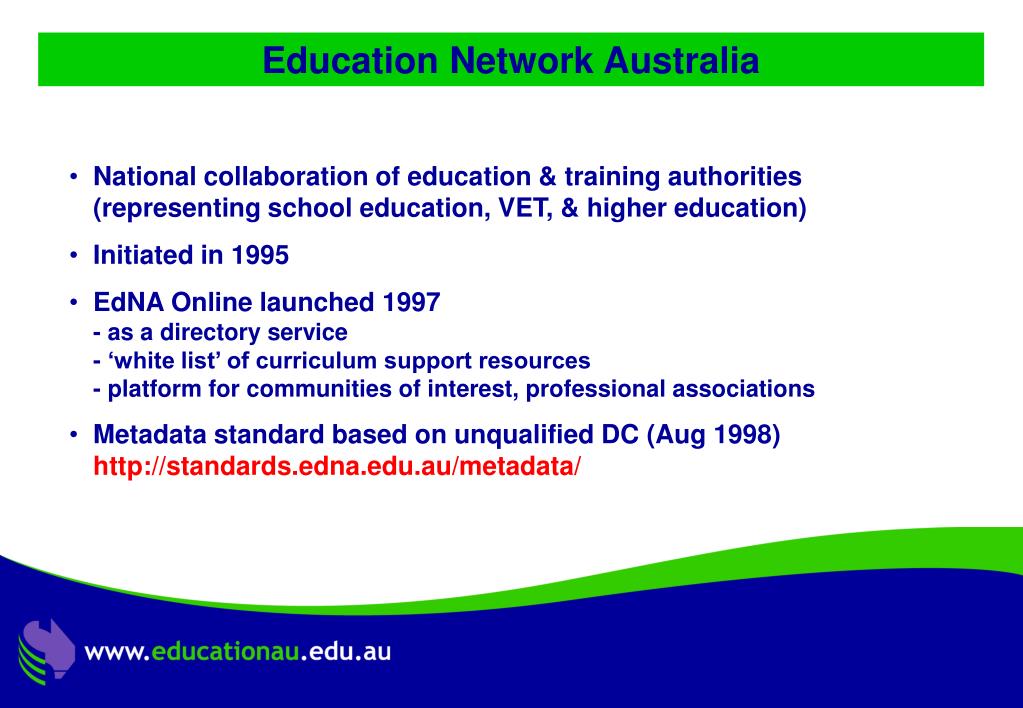 Education Network Australia

• National collaboration of education & training authorities (representing school education, VET, & higher education)

• Initiated in 1995

• EdNA Online launched 1997
- as a directory service
- ‘white list’ of curriculum support resources
- platform for communities of interest, professional associations

• Metadata standard based on unqualified DC (Aug 1998)
http://standards.edna.edu.au/metadata/

www.educationau.edu.au